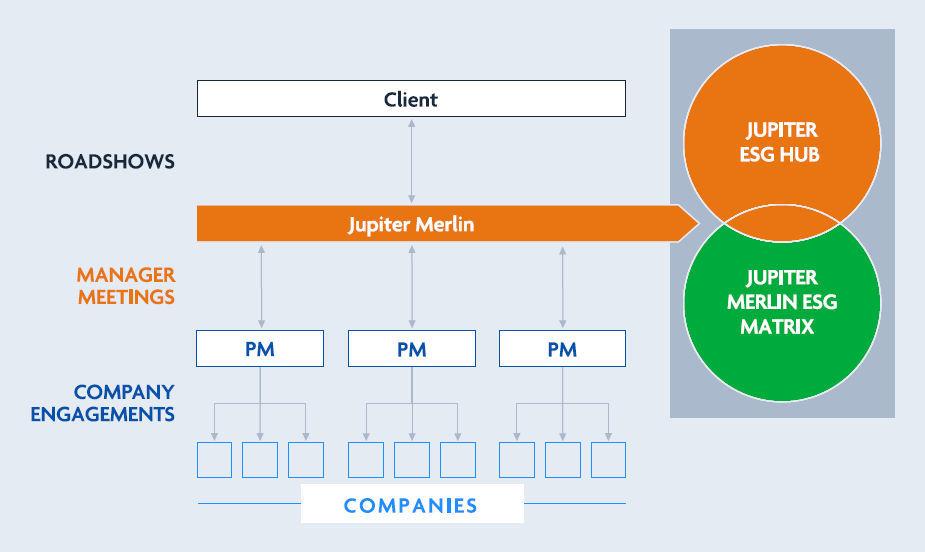 Client

ROADSHOWS

Jupiter Merlin

MANAGER MEETINGS

PM

PM

PM

COMPANY ENGAGEMENTS

COMPANIES

JUPITER ESG HUB

JUPITER MERLIN ESG MATRIX